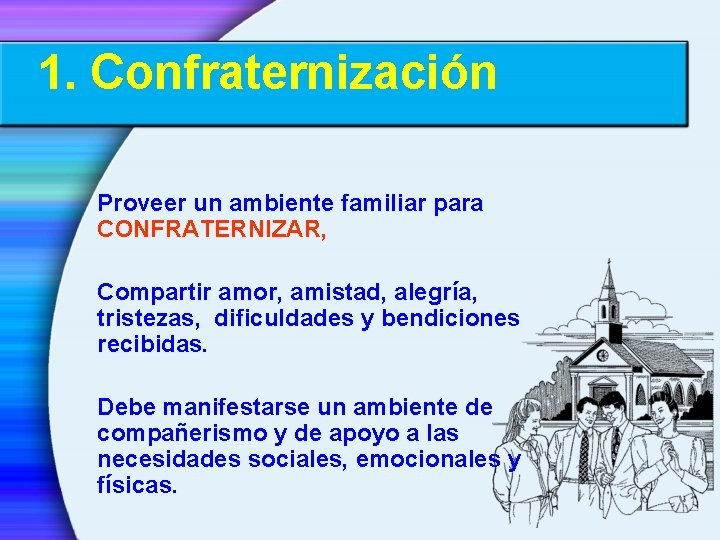 1. Confraternización

Proveer un ambiente familiar para CONFRATERNIZAR,

Compartir amor, amistad, alegría, tristezas, dificuldades y bendiciones recibidas.

Debe manifestarse un ambiente de compañerismo y de apoyo a las necesidades sociales, emocionales y físicas.